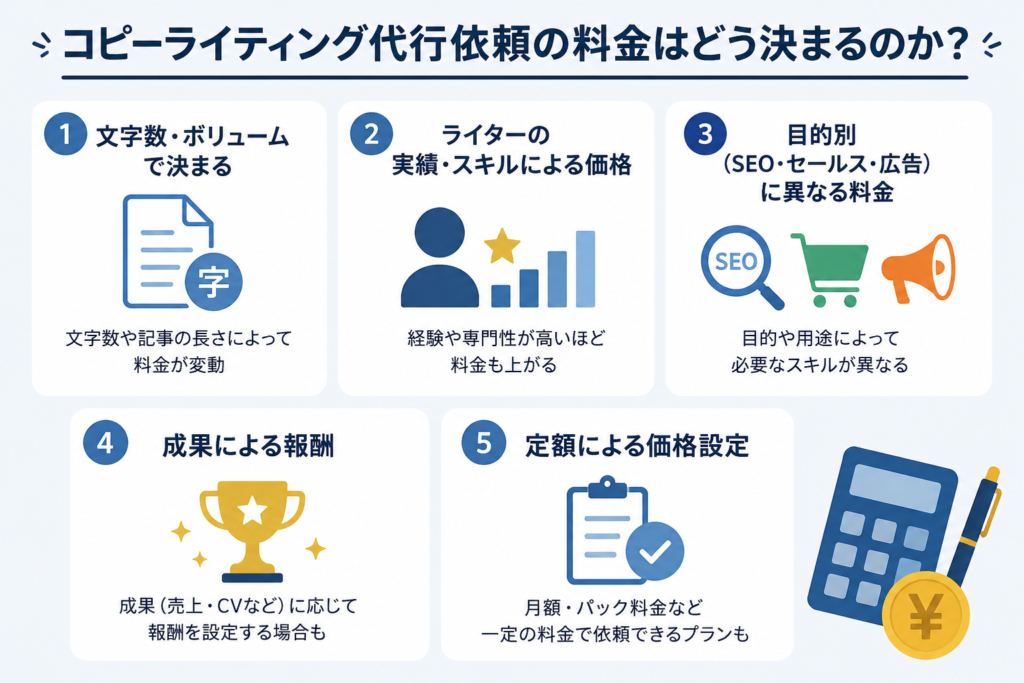 コピーライティング代行依頼の料金はどう決まるのか?

1 文字数・ボリュームで決まる

字

文字数や記事の長さによって料金が変動

2 ライターの実績・スキルによる価格

経験や専門性が高いほど料金も上がる

3 目的別(SEO・セールス・広告)に異なる料金

SEO

目的や用途によって必要なスキルが異なる

4 成果による報酬

成果(売上・CVなど)に応じて報酬を設定する場合も

5 定額による価格設定

月額・パック料金など一定の料金で依頼できるプランも

¥